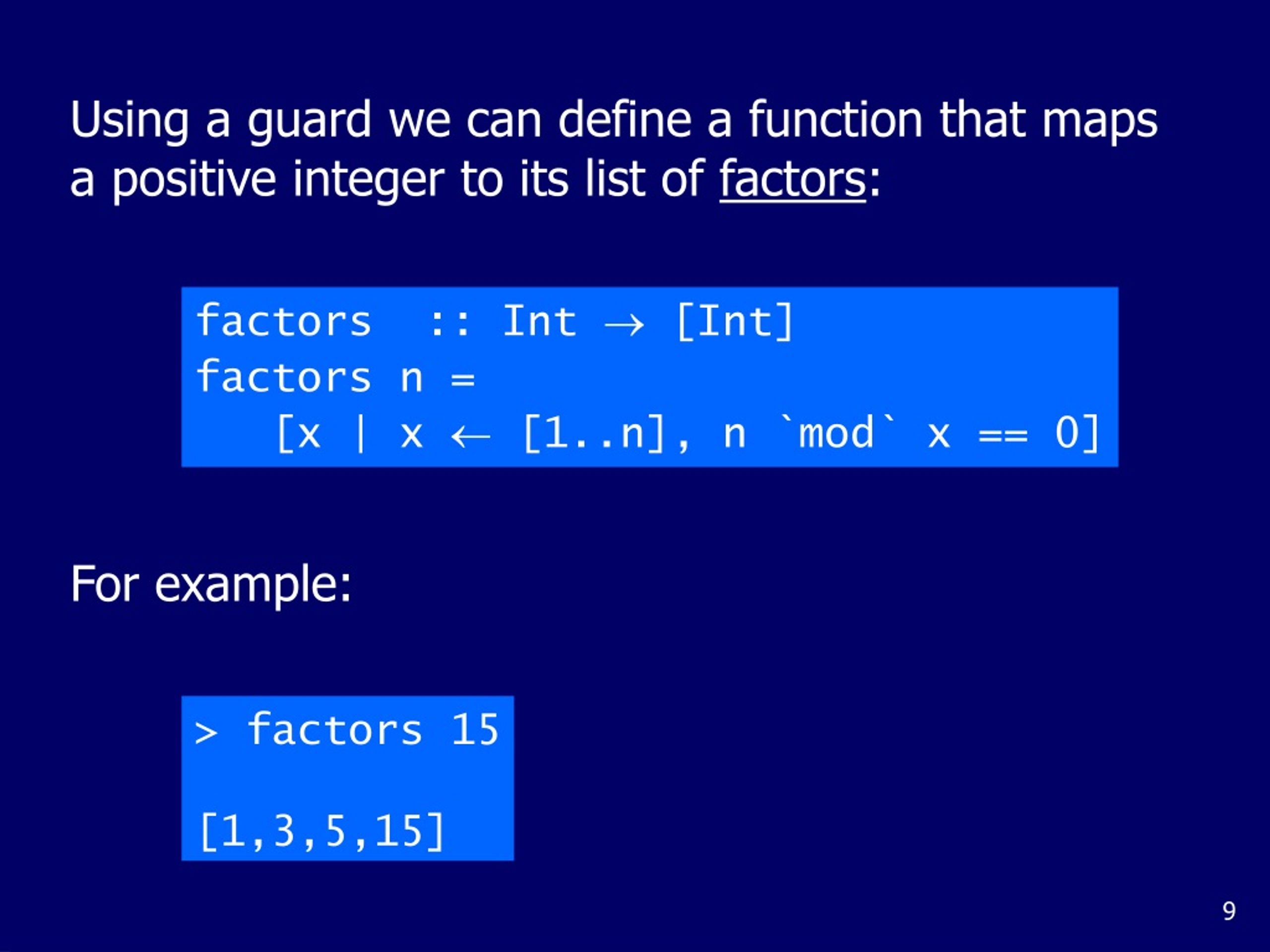 Using a guard we can define a function that maps a positive integer to its list of factors:

factors :: Int → [Int]
factors n =
[x | x ← [1..n], n `mod` x == 0]

For example:

> factors 15

[1,3,5,15]

9